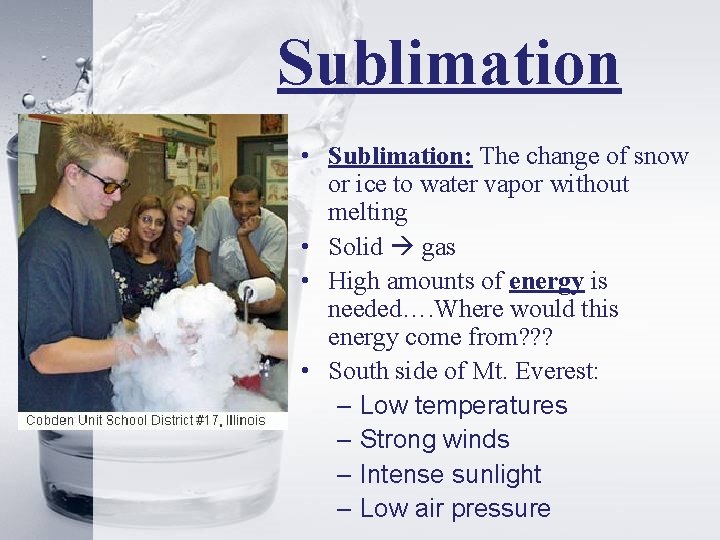 Sublimation

Cobden Unit School District #17, Illinois

• Sublimation: The change of snow or ice to water vapor without melting
• Solid → gas
• High amounts of energy is needed….Where would this energy come from???
• South side of Mt. Everest:
– Low temperatures
– Strong winds
– Intense sunlight
– Low air pressure